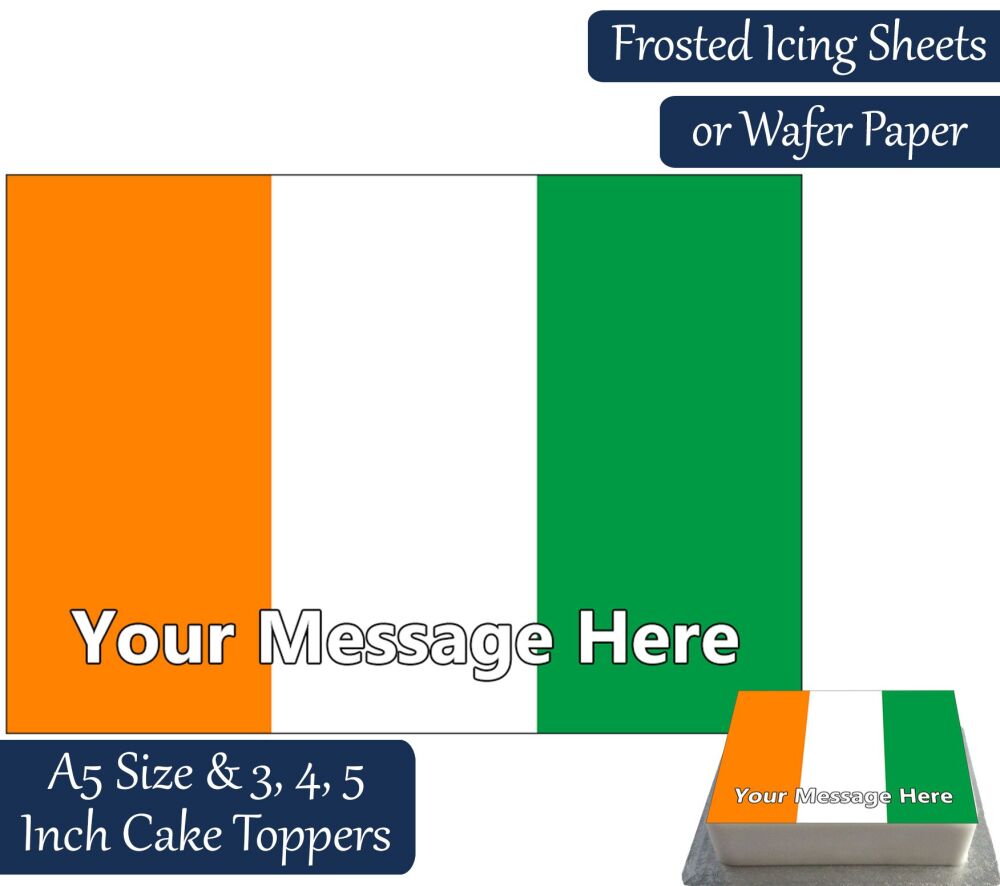 Frosted Icing Sheets

or Wafer Paper

Your Message Here

A5 Size & 3, 4, 5 Inch Cake Toppers

Your Message Here